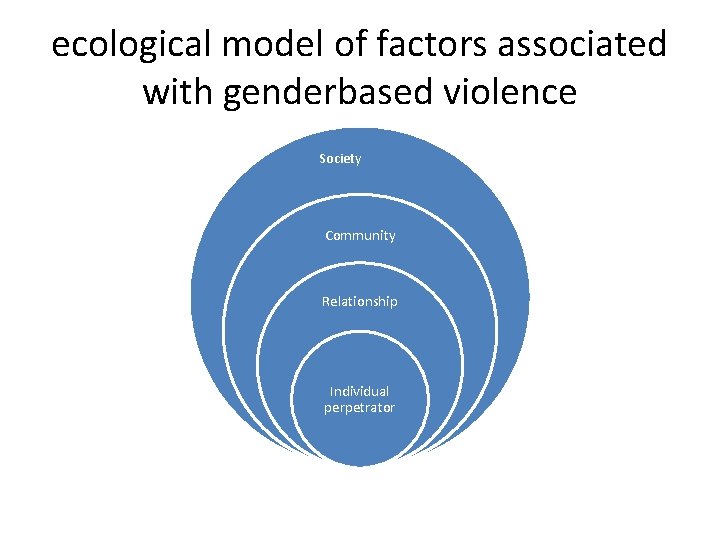 ecological model of factors associated with genderbased violence

Society

Community

Relationship

Individual perpetrator